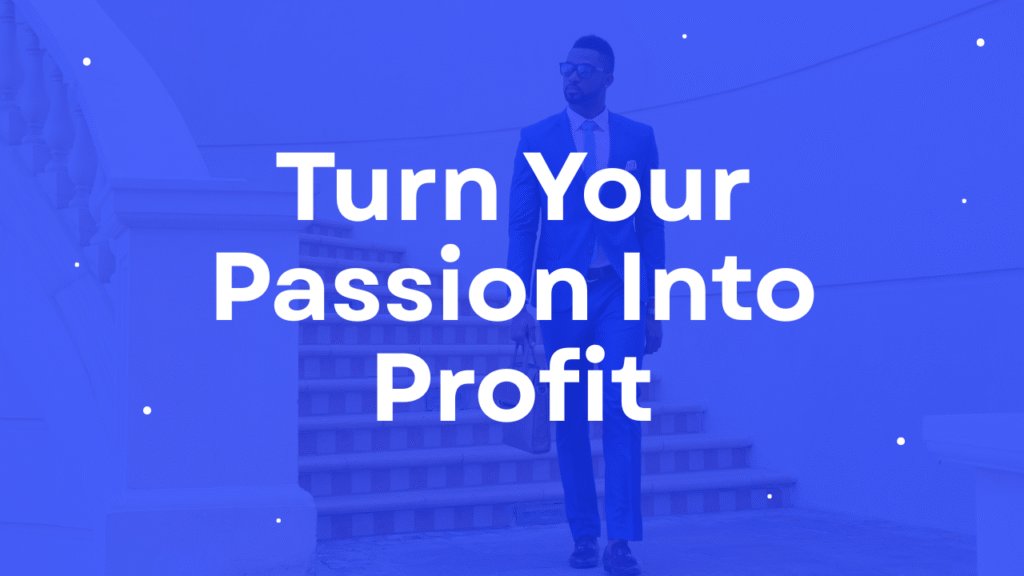 Turn Your Passion Into Profit